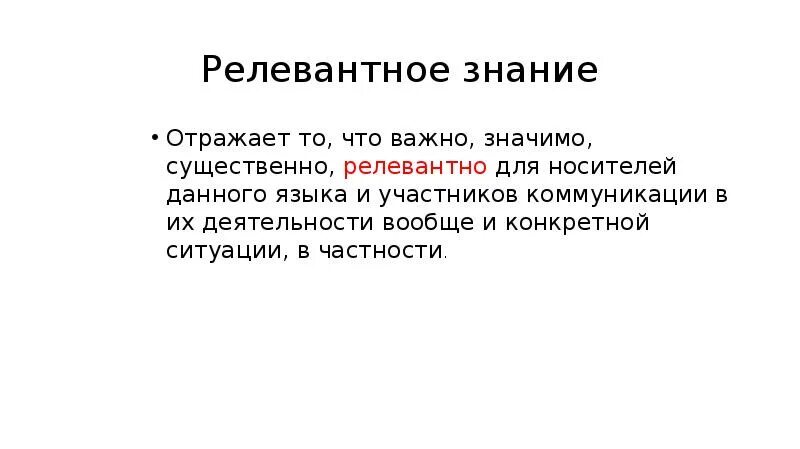 Релевантное знание

• Отражает то, что важно, значимо, существенно, релевантно для носителей данного языка и участников коммуникации в их деятельности вообще и конкретной ситуации, в частности.